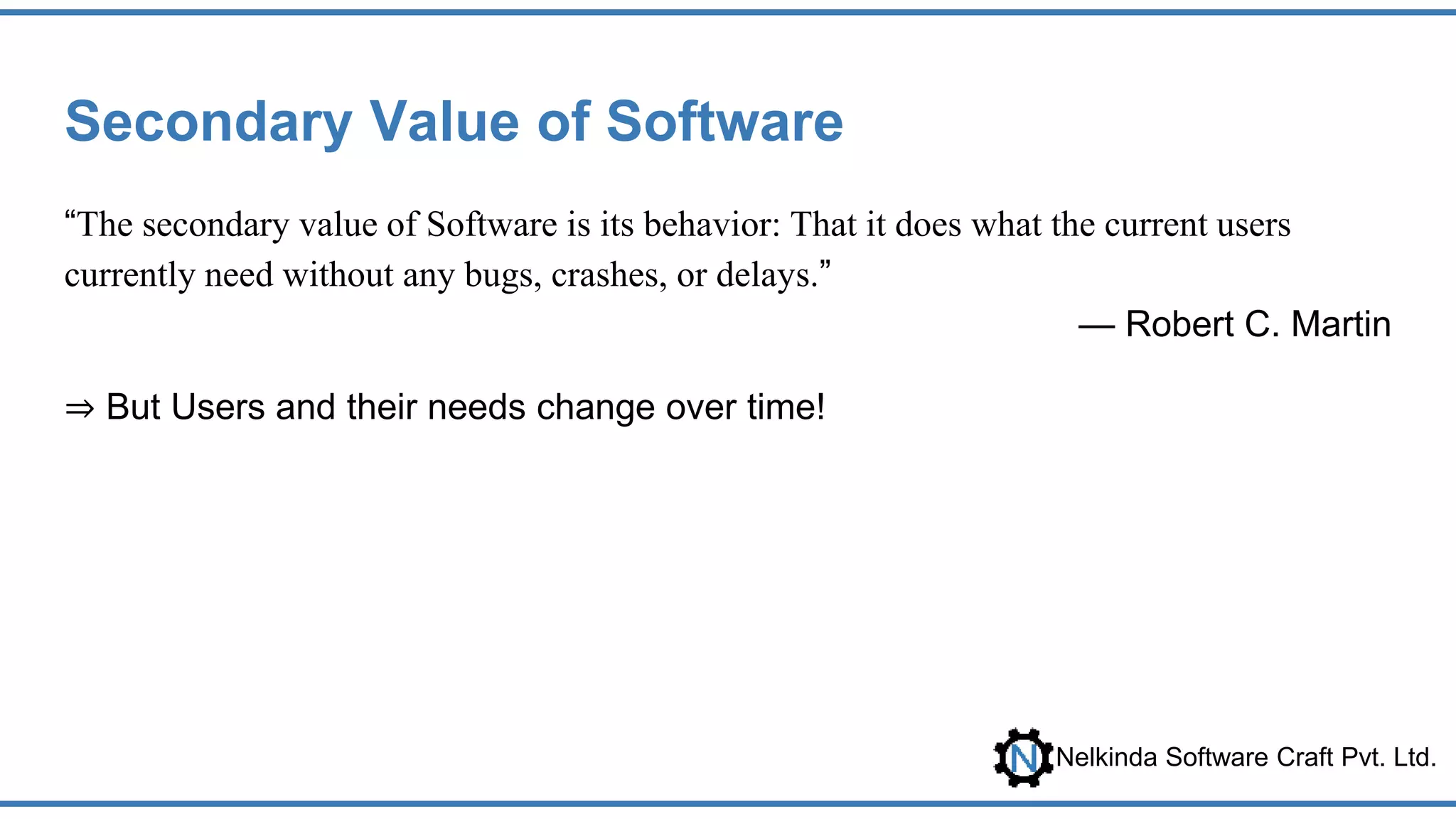 Secondary Value of Software

“The secondary value of Software is its behavior: That it does what the current users currently need without any bugs, crashes, or delays.”

— Robert C. Martin

⇒ But Users and their needs change over time!

N Nelkinda Software Craft Pvt. Ltd.